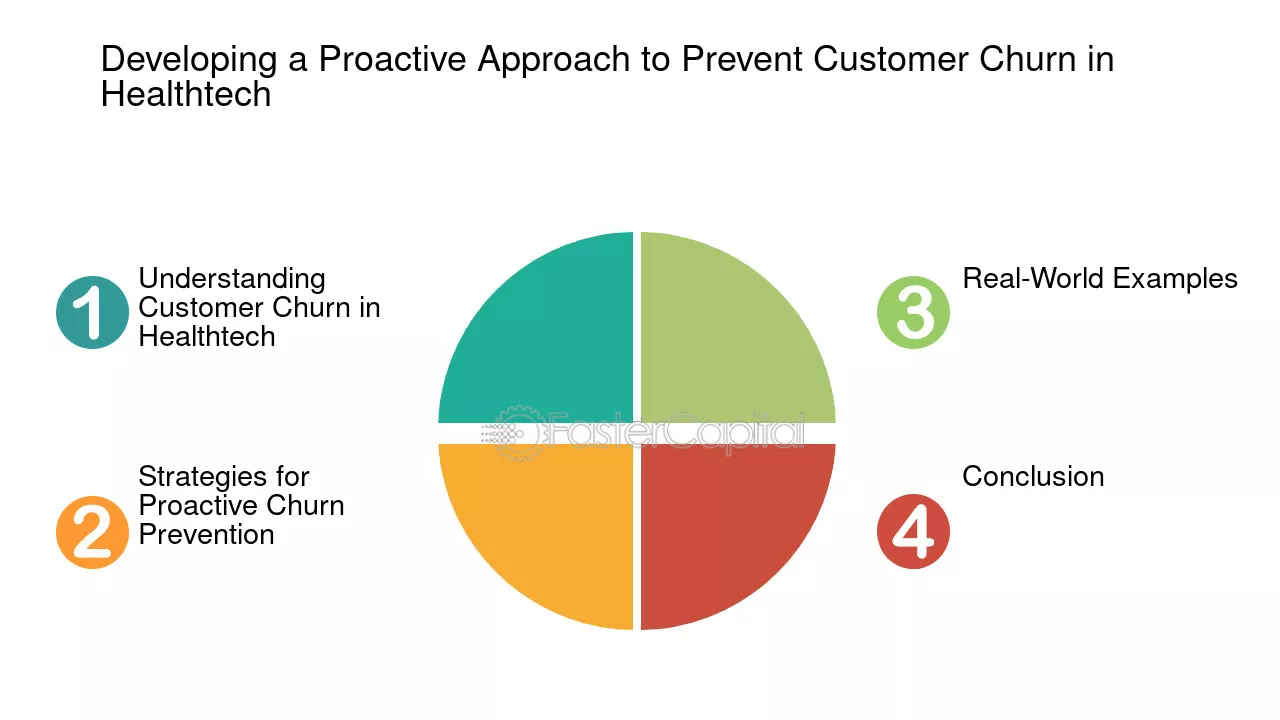 Developing a Proactive Approach to Prevent Customer Churn in Healthtech

1
Understanding Customer Churn in Healthtech

2
Strategies for Proactive Churn Prevention

3
Real-World Examples

4
Conclusion

FasterCapital